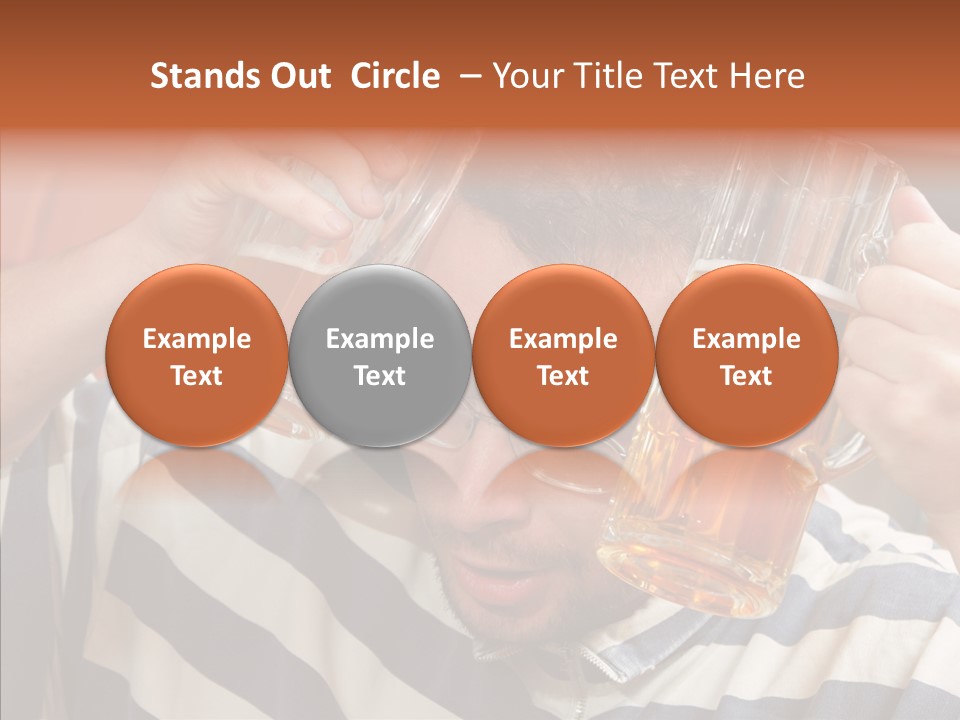 Stands Out  Circle  – Your Title Text Here

Example Text

Example Text

Example Text

Example Text